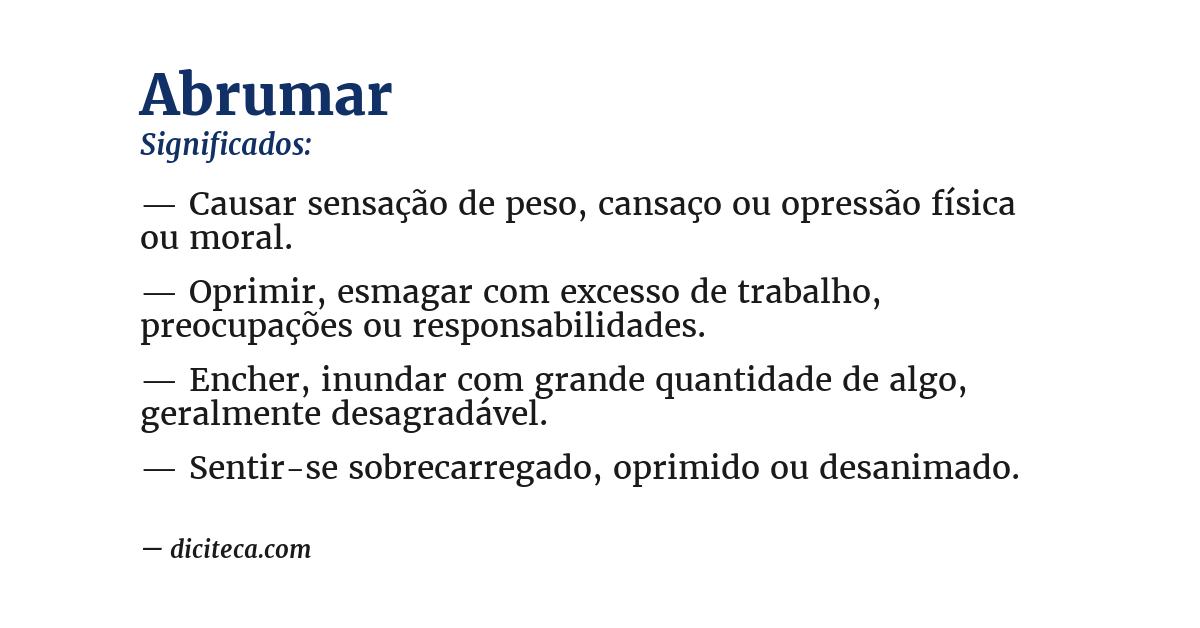 Abrumar
Significados:

— Causar sensação de peso, cansaço ou opressão física ou moral.

— Oprimir, esmagar com excesso de trabalho, preocupações ou responsabilidades.

— Encher, inundar com grande quantidade de algo, geralmente desagradável.

— Sentir-se sobrecarregado, oprimido ou desanimado.

— diciteca.com